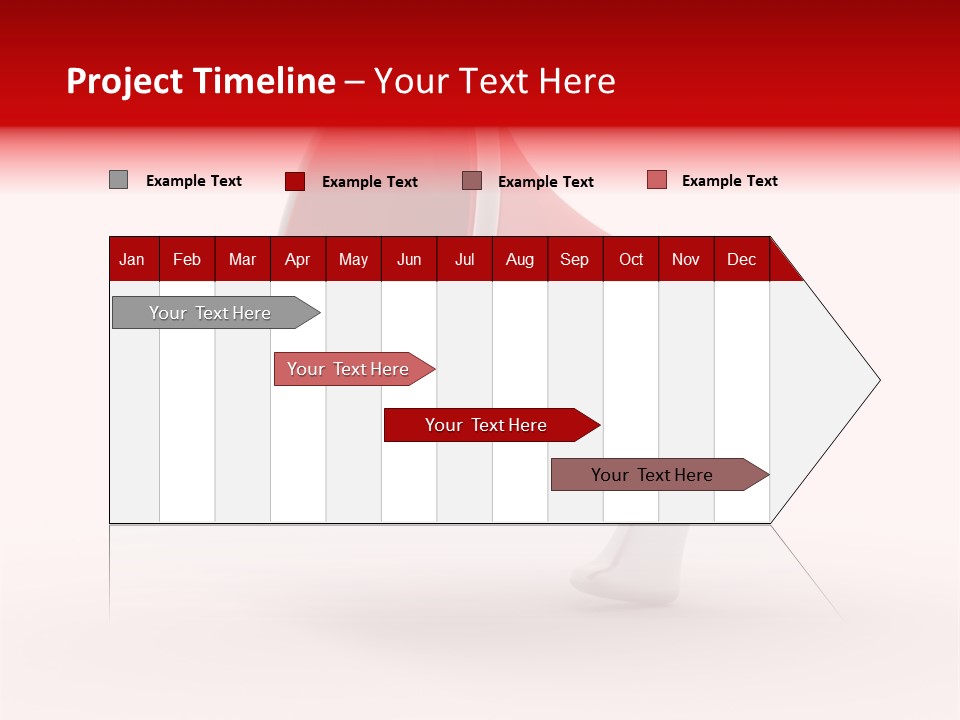 Project Timeline – Your Text Here

Example Text
Example Text
Example Text
Example Text

| Jan | Feb | Mar | Apr | May | Jun | Jul | Aug | Sep | Oct | Nov | Dec |
|---|---|---|---|---|---|---|---|---|---|---|---|

Your Text Here
Your Text Here
Your Text Here
Your Text Here